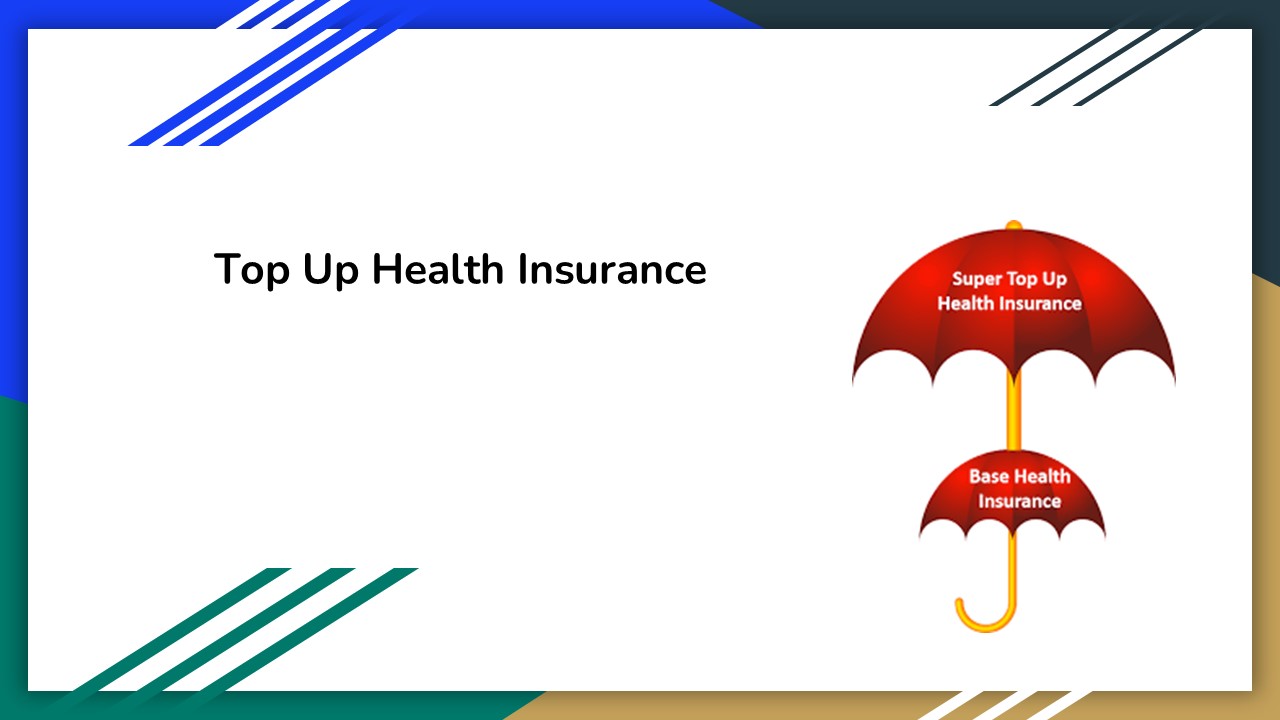 Top Up Health Insurance

Super Top Up Health Insurance

Base Health Insurance